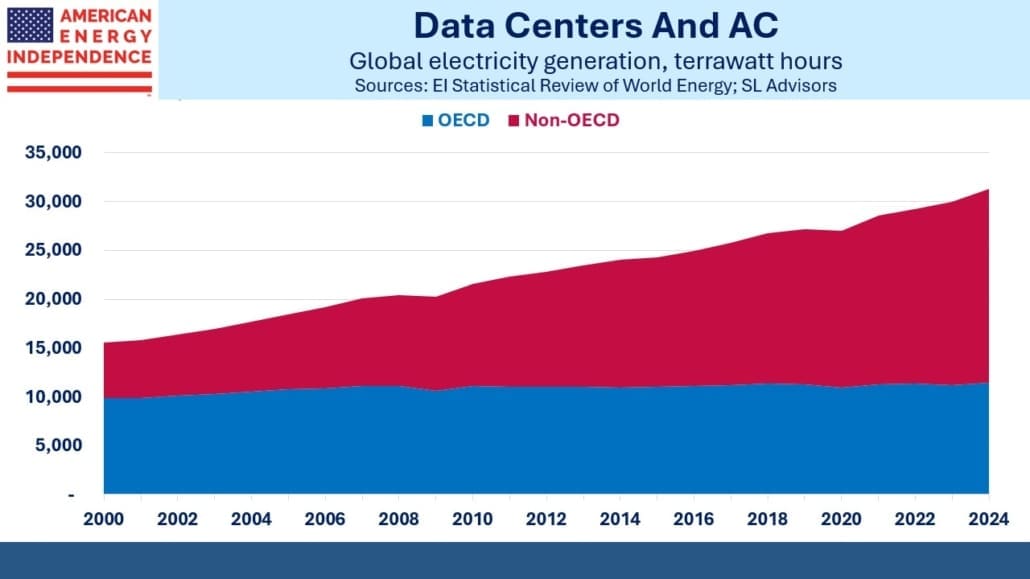 AMERICAN
ENERGY
INDEPENDENCE

Data Centers And AC
Global electricity generation, terrawatt hours
Sources: EI Statistical Review of World Energy; SL Advisors

OECD Non-OECD

35,000
30,000
25,000
20,000
15,000
10,000
5,000
-

2000 2002 2004 2006 2008 2010 2012 2014 2016 2018 2020 2022 2024